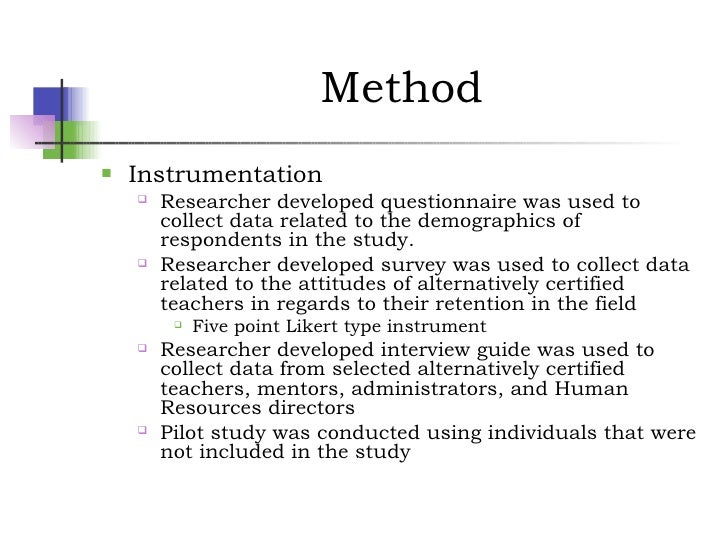 Method

Instrumentation

Researcher developed questionnaire was used to collect data related to the demographics of respondents in the study.

Researcher developed survey was used to collect data related to the attitudes of alternatively certified teachers in regards to their retention in the field

Five point Likert type instrument

Researcher developed interview guide was used to collect data from selected alternatively certified teachers, mentors, administrators, and Human Resources directors

Pilot study was conducted using individuals that were not included in the study